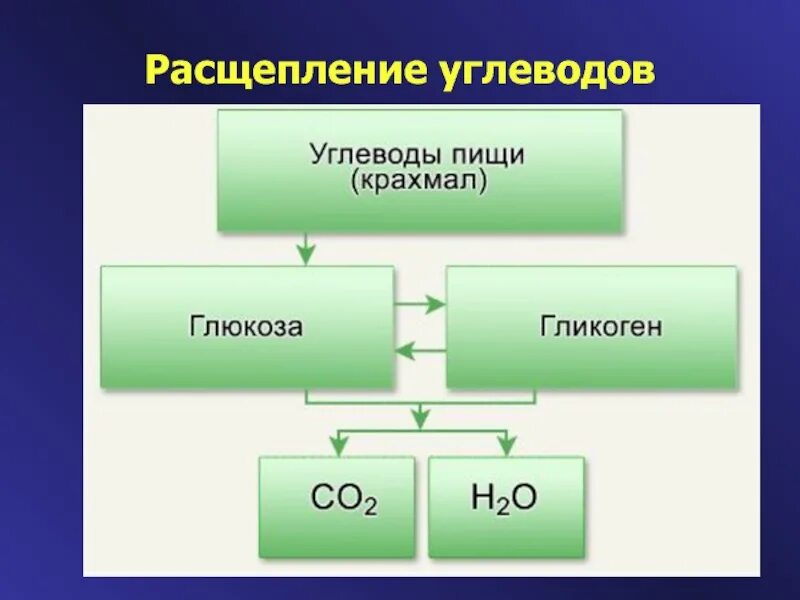 Расщепление углеводов

Углеводы пищи
(крахмал)

Глюкоза

Гликоген

$CO_2$

$H_2O$